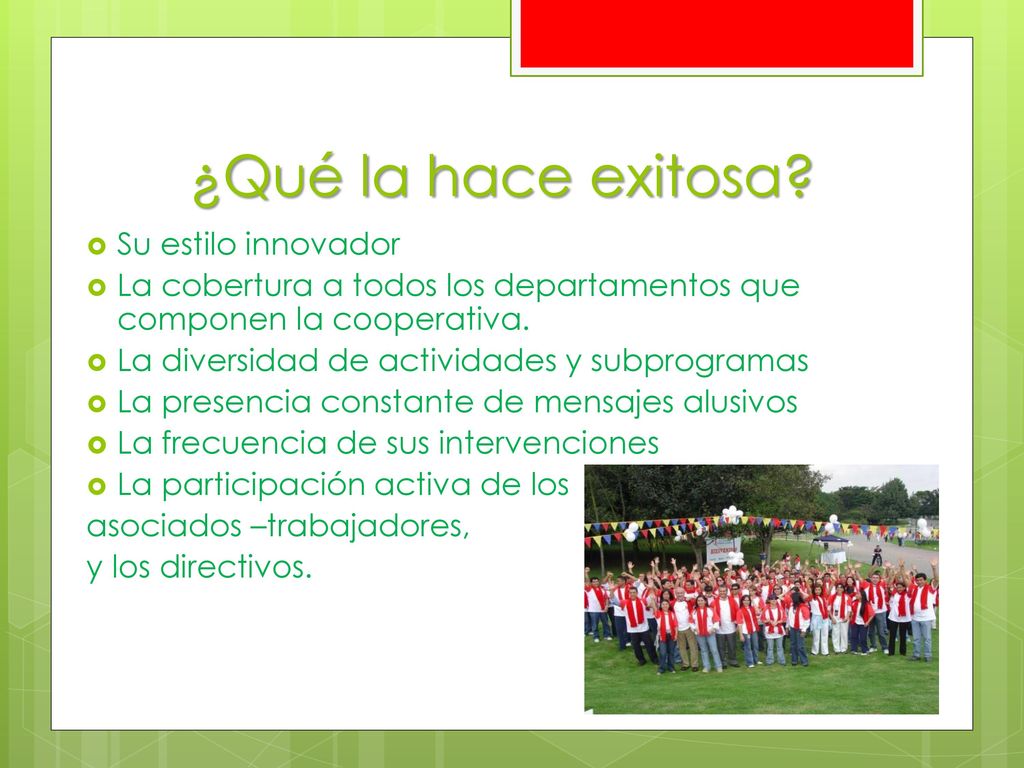 ¿Qué la hace exitosa?

Su estilo innovador

La cobertura a todos los departamentos que componen la cooperativa.

La diversidad de actividades y subprogramas

La presencia constante de mensajes alusivos

La frecuencia de sus intervenciones

La participación activa de los asociados –trabajadores, y los directivos.